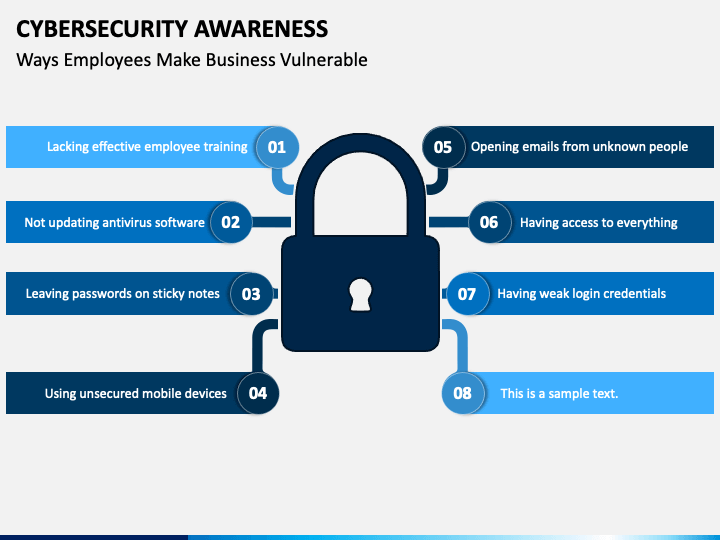 CYBERSECURITY AWARENESS
Ways Employees Make Business Vulnerable

Lacking effective employee training 01

Not updating antivirus software 02

Leaving passwords on sticky notes 03

Using unsecured mobile devices 04

05 Opening emails from unknown people

06 Having access to everything

07 Having weak login credentials

08 This is a sample text.